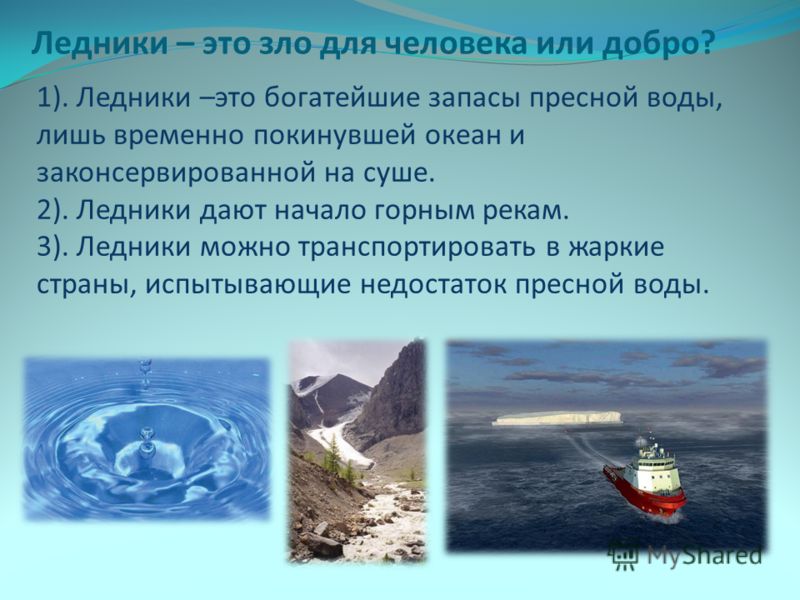 Ледники – это зло для человека или добро?

1). Ледники –это богатейшие запасы пресной воды, лишь временно покинувшей океан и законсервированной на суше.
2). Ледники дают начало горным рекам.
3). Ледники можно транспортировать в жаркие страны, испытывающие недостаток пресной воды.

MyShared